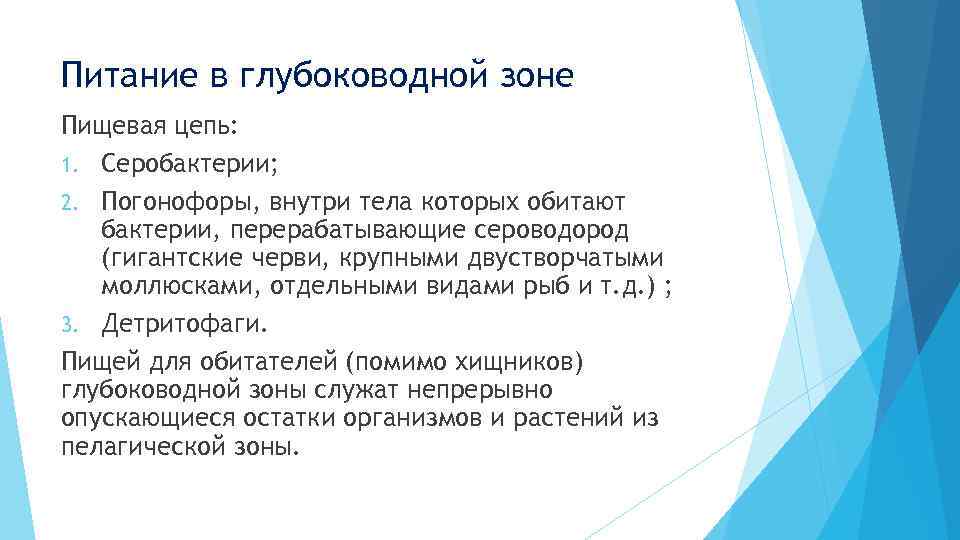 Питание в глубоководной зоне

Пищевая цепь:

1. Серобактерии;
2. Погонофоры, внутри тела которых обитают бактерии, перерабатывающие сероводород (гигантские черви, крупными двустворчатыми моллюсками, отдельными видами рыб и т.д.) ;
3. Детритофаги.

Пищей для обитателей (помимо хищников) глубоководной зоны служат непрерывно опускающиеся остатки организмов и растений из пелагической зоны.